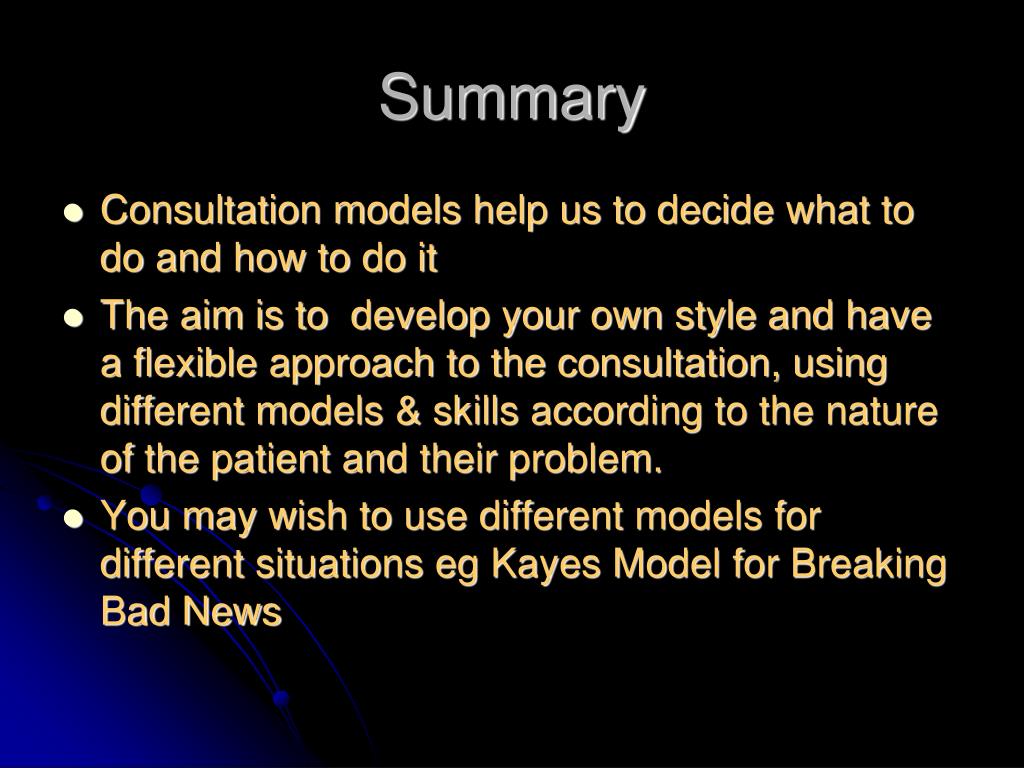 Summary

- Consultation models help us to decide what to do and how to do it
- The aim is to develop your own style and have a flexible approach to the consultation, using different models & skills according to the nature of the patient and their problem.
- You may wish to use different models for different situations eg Kayes Model for Breaking Bad News